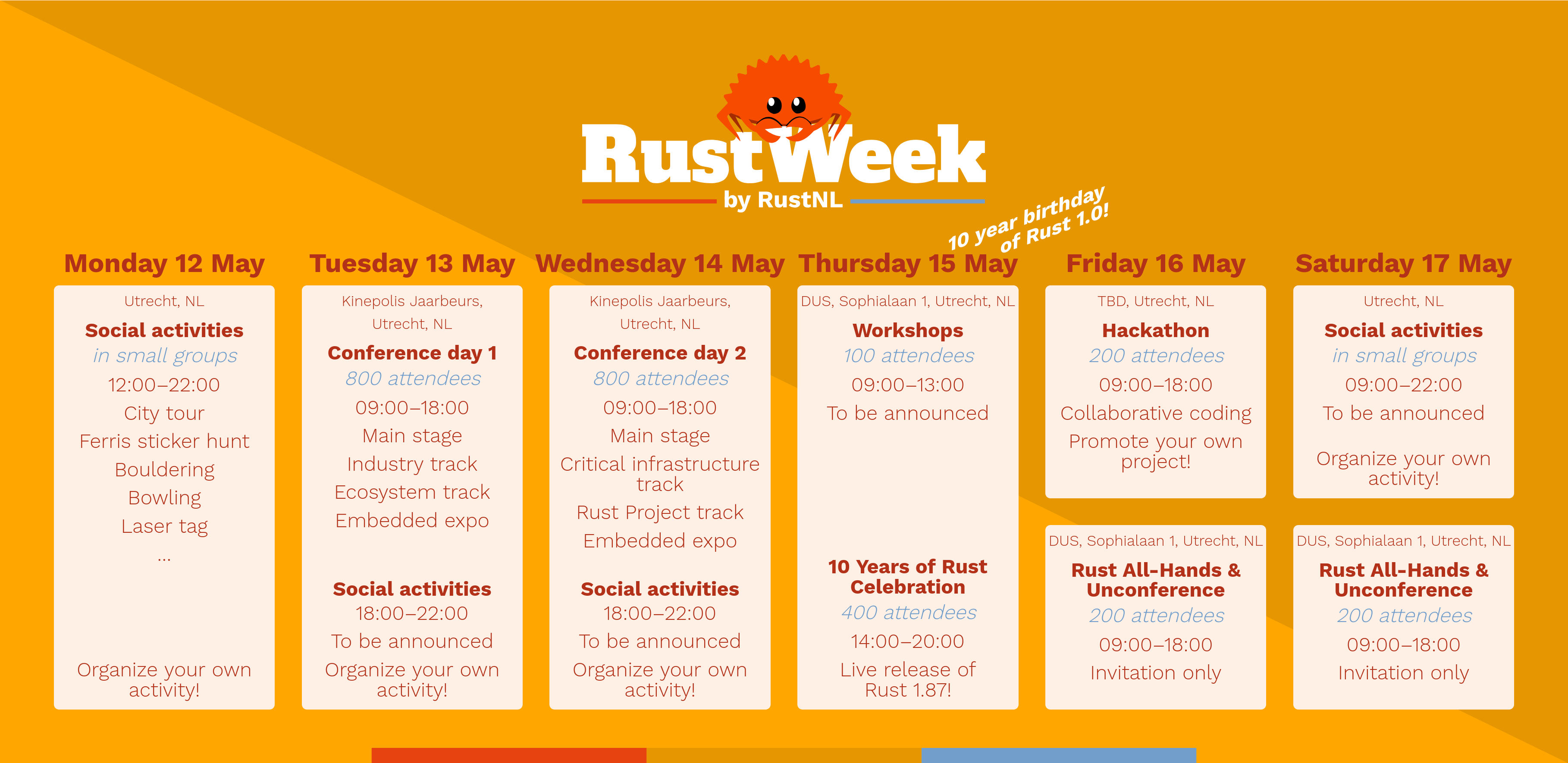 RustWeek
by RustNL

10 year birthday of Rust 1.0!

Monday 12 May

Utrecht, NL

Social activities
in small groups
12:00–22:00
City tour
Ferris sticker hunt
Bouldering
Bowling
Laser tag
...

Organize your own activity!

Tuesday 13 May

Kinepolis Jaarbeurs, Utrecht, NL

Conference day 1
800 attendees
09:00–18:00
Main stage
Industry track
Ecosystem track
Embedded expo

Social activities
18:00–22:00
To be announced
Organize your own activity!

Wednesday 14 May

Kinepolis Jaarbeurs, Utrecht, NL

Conference day 2
800 attendees
09:00–18:00
Main stage
Critical infrastructure track
Rust Project track
Embedded expo

Social activities
18:00–22:00
To be announced
Organize your own activity!

Thursday 15 May

DUS, Sophialaan 1, Utrecht, NL

Workshops
100 attendees
09:00–13:00
To be announced

10 Years of Rust Celebration
400 attendees
14:00–20:00
Live release of Rust 1.87!

Friday 16 May

TBD, Utrecht, NL

Hackathon
200 attendees
09:00–18:00
Collaborative coding
Promote your own project!

DUS, Sophialaan 1, Utrecht, NL

Rust All-Hands & Unconference
200 attendees
09:00–18:00
Invitation only

Saturday 17 May

Utrecht, NL

Social activities
in small groups
09:00–22:00
To be announced

Organize your own activity!

DUS, Sophialaan 1, Utrecht, NL

Rust All-Hands & Unconference
200 attendees
09:00–18:00
Invitation only